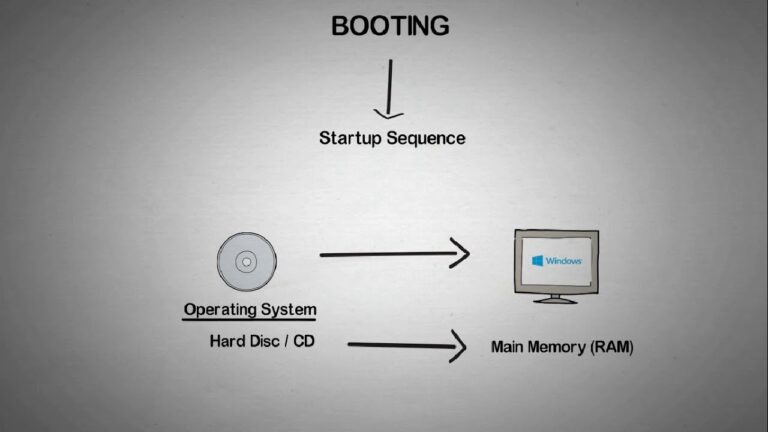 BOOTING

Startup Sequence

Windows

Operating System

Hard Disc / CD

Main Memory (RAM)